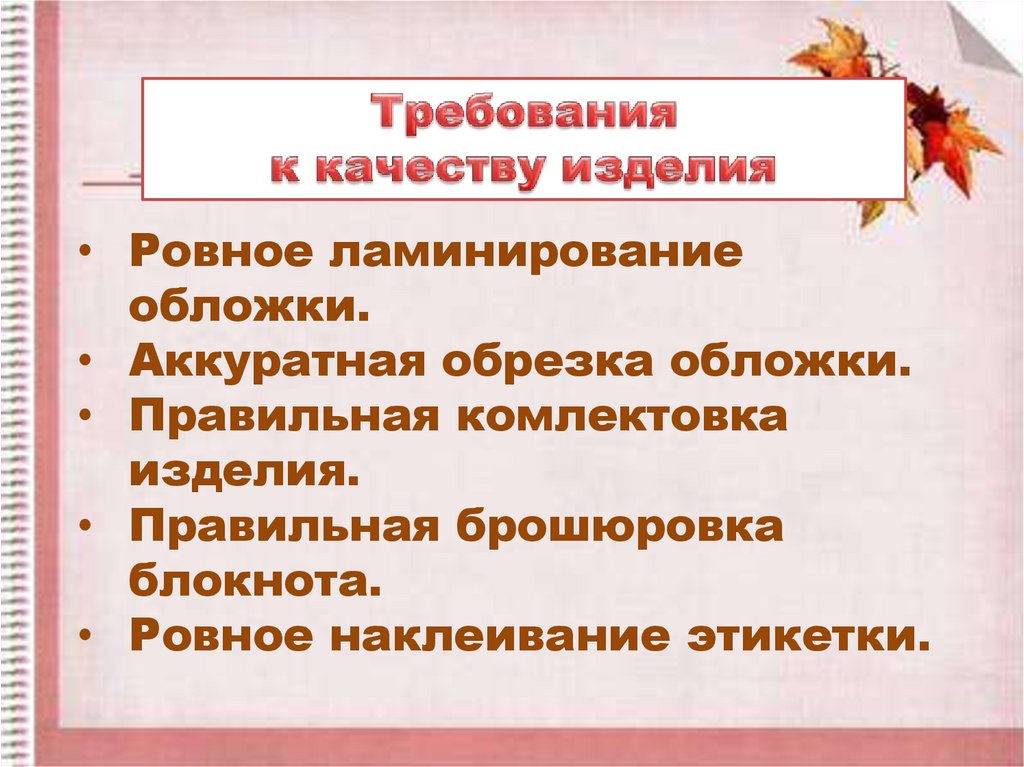 Требования
к качеству изделия

• Ровное ламинирование обложки.
• Аккуратная обрезка обложки.
• Правильная комлектовка изделия.
• Правильная брошюровка блокнота.
• Ровное наклеивание этикетки.